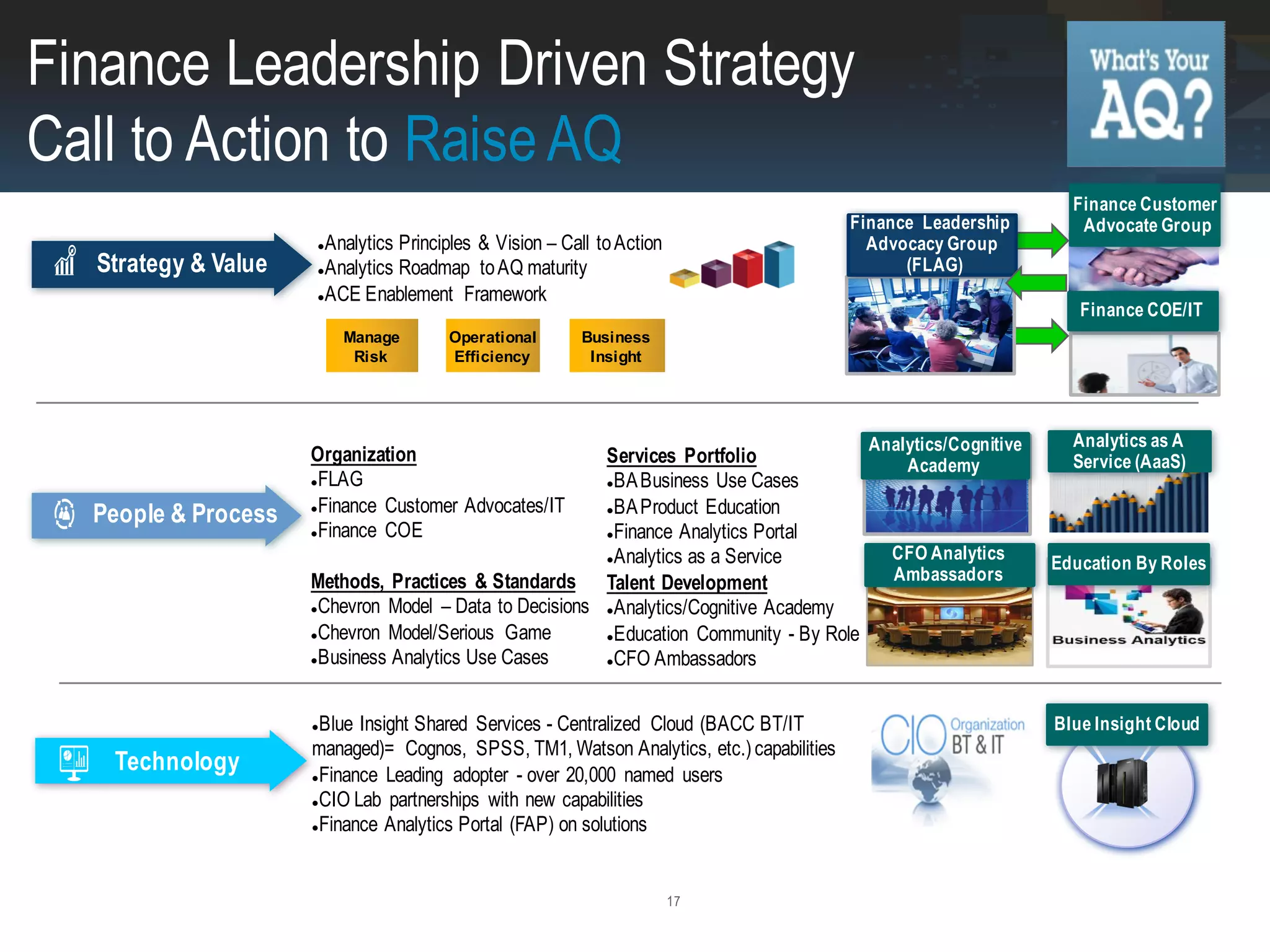 Finance Leadership Driven Strategy
Call to Action to Raise AQ

What's Your AQ?

Strategy & Value

•Analytics Principles & Vision – Call to Action
•Analytics Roadmap to AQ maturity
•ACE Enablement Framework

Manage Risk

Operational Efficiency

Business Insight

Finance Leadership Advocacy Group (FLAG)

Finance Customer Advocate Group

Finance COE/IT

People & Process

Organization
•FLAG
•Finance Customer Advocates/IT
•Finance COE

Methods, Practices & Standards
•Chevron Model – Data to Decisions
•Chevron Model/Serious Game
•Business Analytics Use Cases

Services Portfolio
•BA Business Use Cases
•BA Product Education
•Finance Analytics Portal
•Analytics as a Service

Talent Development
•Analytics/Cognitive Academy
•Education Community - By Role
•CFO Ambassadors

Analytics/Cognitive Academy

Analytics as A Service (AaaS)

CFO Analytics Ambassadors

Education By Roles

Business Analytics

Technology

•Blue Insight Shared Services - Centralized Cloud (BACC BT/IT managed)= Cognos, SPSS, TM1, Watson Analytics, etc.) capabilities
•Finance Leading adopter - over 20,000 named users
•CIO Lab partnerships with new capabilities
•Finance Analytics Portal (FAP) on solutions

CIO Organization BT & IT

Blue Insight Cloud

17